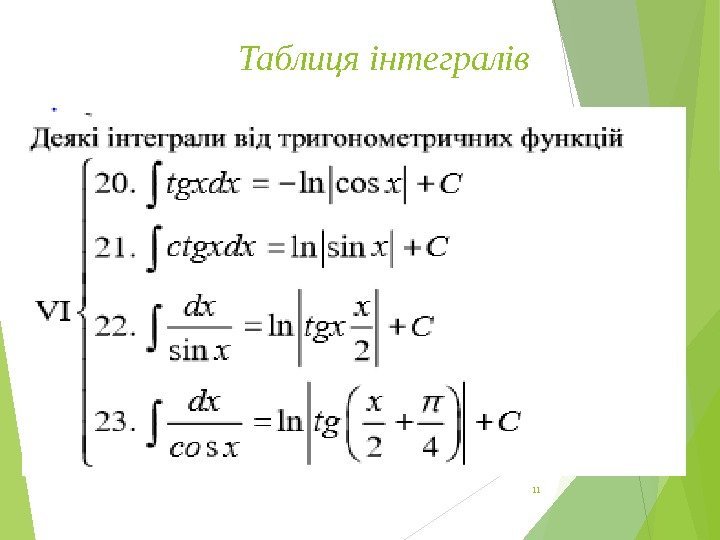 Таблиця інтегралів

Деякі інтеграли від тригонометричних функцій

VI

20. $\int tgxdx = -\ln|\cos x| + C$

21. $\int ctgxdx = \ln|\sin x| + C$

22. $\int \frac{dx}{\sin x} = \ln\left|tgx\frac{x}{2}\right| + C$

23. $\int \frac{dx}{\cos x} = \ln\left|tg\left(\frac{x}{2} + \frac{\pi}{4}\right)\right| + C$

11